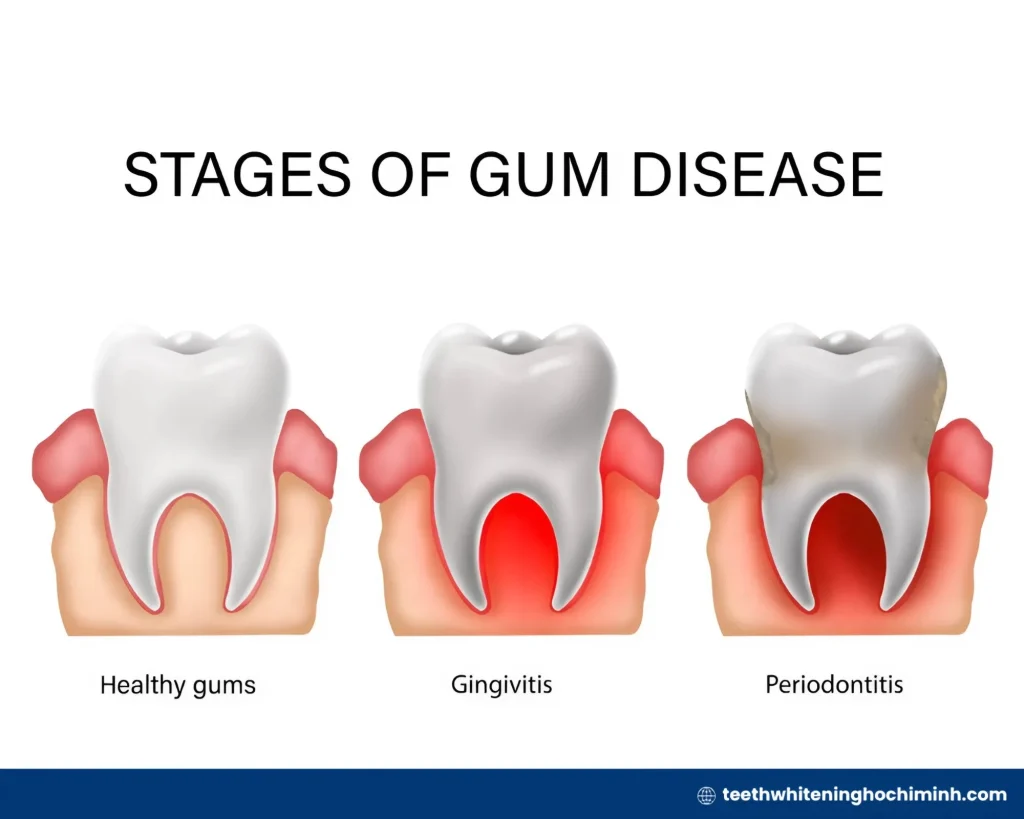 STAGES OF GUM DISEASE

Healthy gums

Gingivitis

Periodontitis

teethwhiteninghochiminh.com